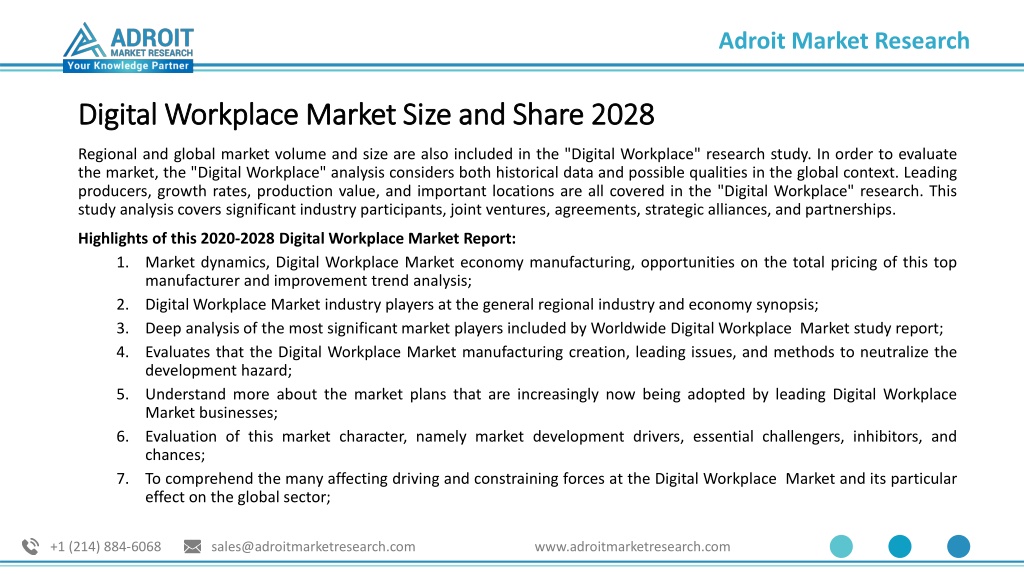 ADROIT
MARKET RESEARCH
Your Knowledge Partner

Adroit Market Research

Digital Workplace Market Size and Share 2028

Regional and global market volume and size are also included in the "Digital Workplace" research study. In order to evaluate the market, the "Digital Workplace" analysis considers both historical data and possible qualities in the global context. Leading producers, growth rates, production value, and important locations are all covered in the "Digital Workplace" research. This study analysis covers significant industry participants, joint ventures, agreements, strategic alliances, and partnerships.

Highlights of this 2020-2028 Digital Workplace Market Report:

1. Market dynamics, Digital Workplace Market economy manufacturing, opportunities on the total pricing of this top manufacturer and improvement trend analysis;
2. Digital Workplace Market industry players at the general regional industry and economy synopsis;
3. Deep analysis of the most significant market players included by Worldwide Digital Workplace Market study report;
4. Evaluates that the Digital Workplace Market manufacturing creation, leading issues, and methods to neutralize the development hazard;
5. Understand more about the market plans that are increasingly now being adopted by leading Digital Workplace Market businesses;
6. Evaluation of this market character, namely market development drivers, essential challengers, inhibitors, and chances;
7. To comprehend the many affecting driving and constraining forces at the Digital Workplace Market and its particular effect on the global sector;

+1 (214) 884-6068 sales@adroitmarketresearch.com www.adroitmarketresearch.com